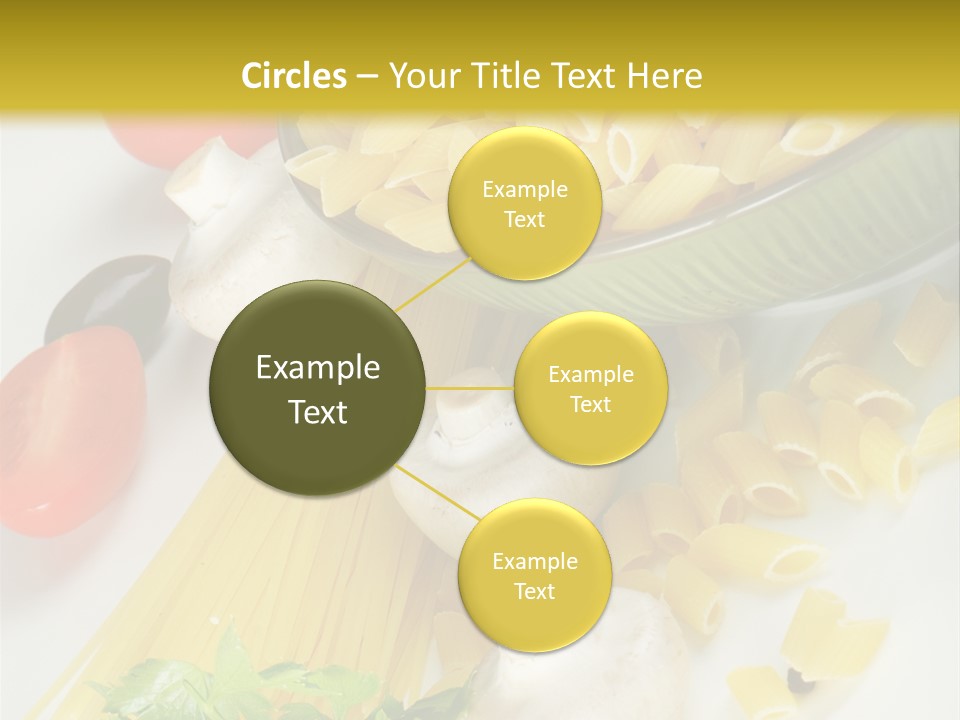 Circles – Your Title Text Here

Example Text

Example Text

Example Text

Example Text